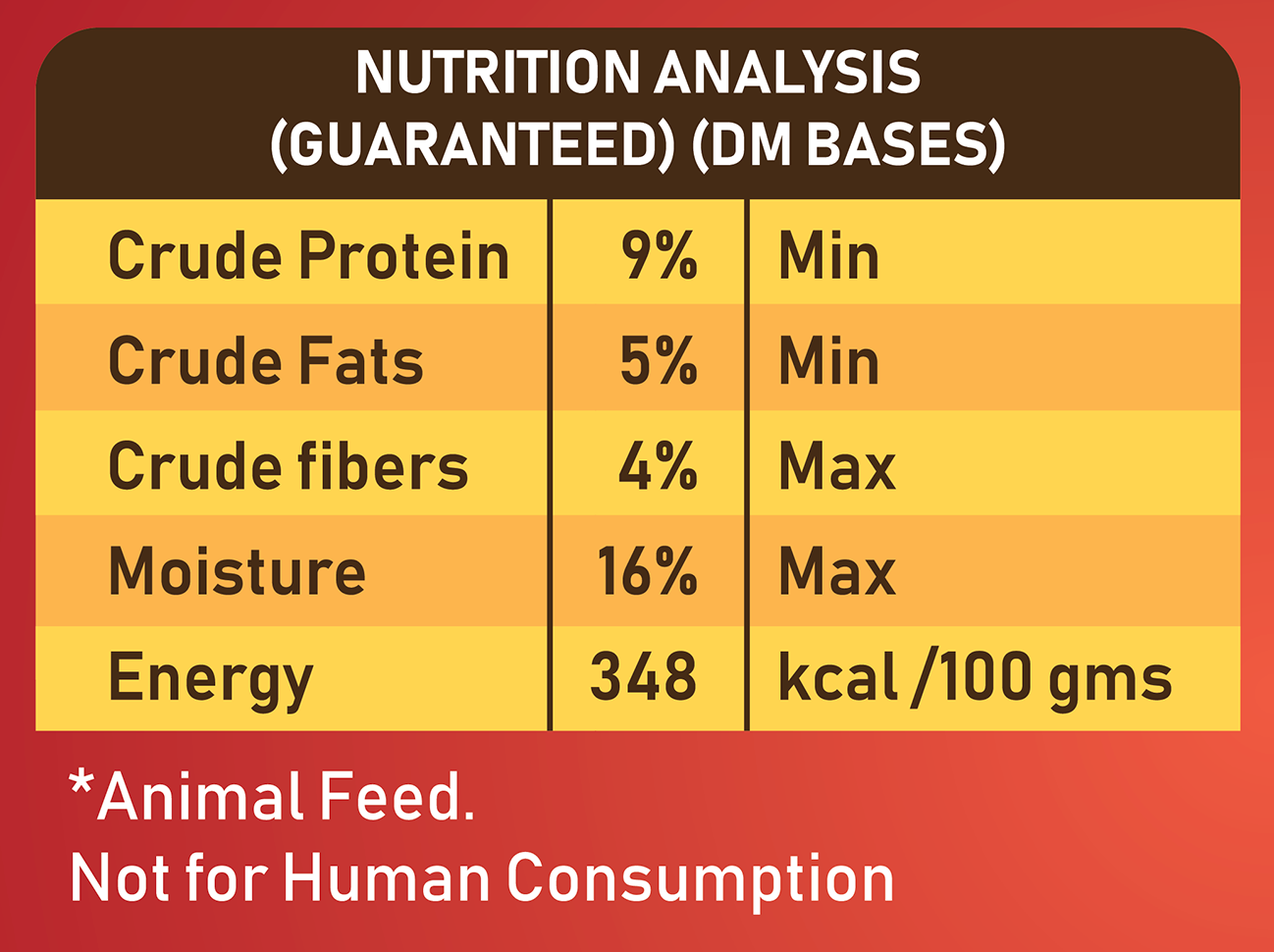 NUTRITION ANALYSIS
(GUARANTEED) (DM BASES)

| Crude Protein | 9% | Min |
|---|---|---|
| Crude Fats | 5% | Min |
| Crude fibers | 4% | Max |
| Moisture | 16% | Max |
| Energy | 348 | kcal /100 gms |

*Animal Feed.
Not for Human Consumption